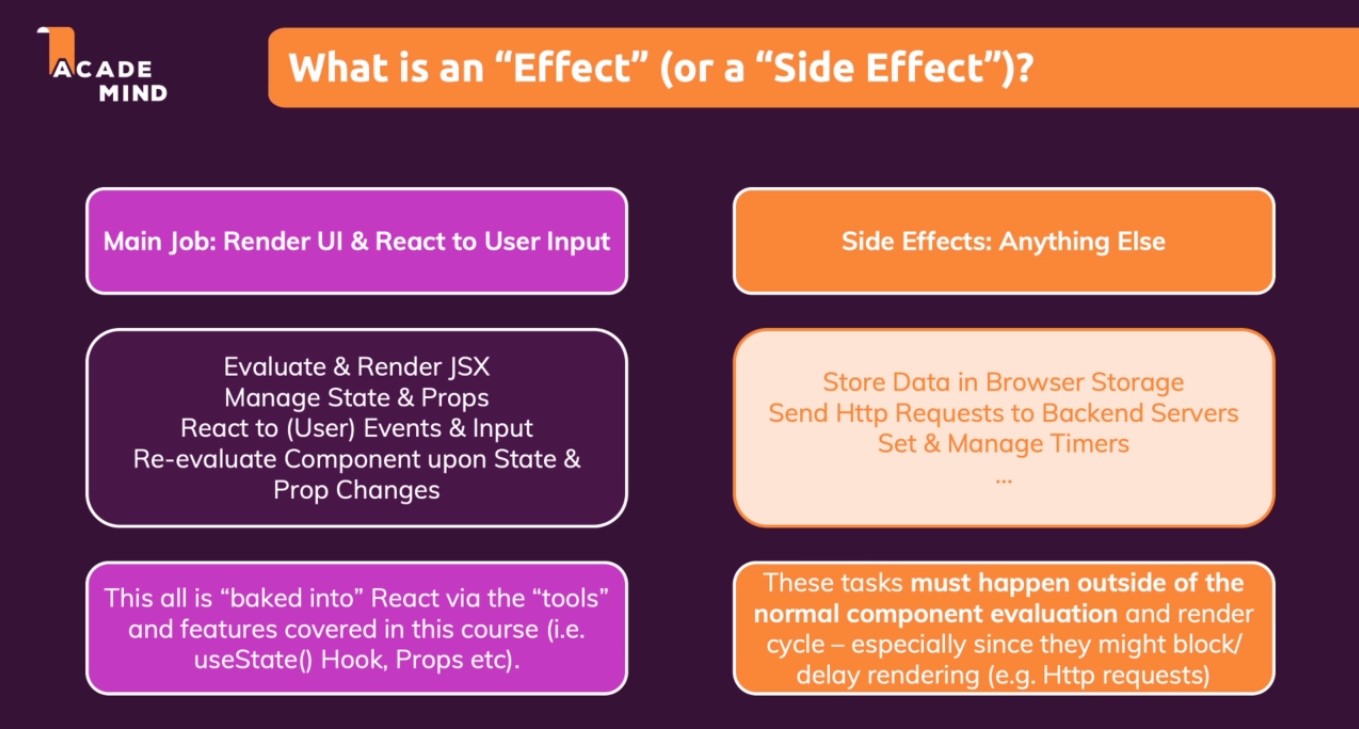 ACADE MIND

What is an “Effect” (or a “Side Effect”)?

Main Job: Render UI & React to User Input

Evaluate & Render JSX
Manage State & Props
React to (User) Events & Input
Re-evaluate Component upon State & Prop Changes

This all is “baked into” React via the “tools” and features covered in this course (i.e. useState() Hook, Props etc).

Side Effects: Anything Else

Store Data in Browser Storage
Send Http Requests to Backend Servers
Set & Manage Timers
...

These tasks must happen outside of the normal component evaluation and render cycle – especially since they might block/delay rendering (e.g. Http requests)